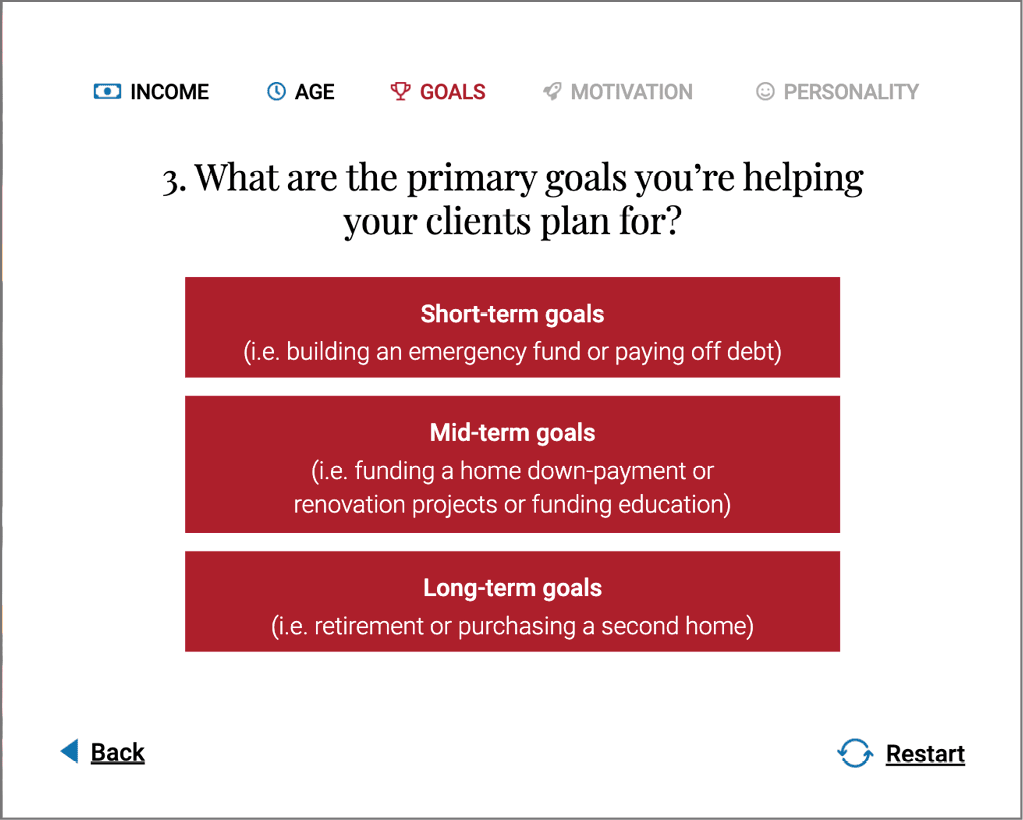 INCOME AGE GOALS MOTIVATION PERSONALITY

3. What are the primary goals you’re helping your clients plan for?

Short-term goals
(i.e. building an emergency fund or paying off debt)

Mid-term goals
(i.e. funding a home down-payment or renovation projects or funding education)

Long-term goals
(i.e. retirement or purchasing a second home)

Back

Restart